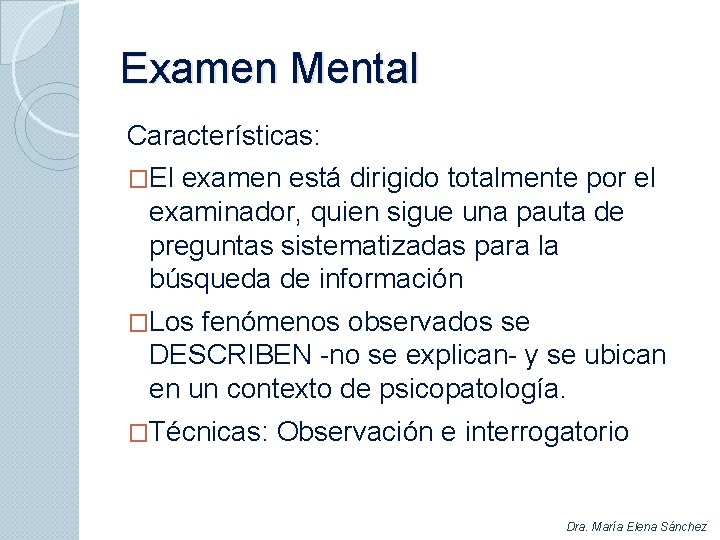 Examen Mental

Características:

□El examen está dirigido totalmente por el examinador, quien sigue una pauta de preguntas sistematizadas para la búsqueda de información

□Los fenómenos observados se DESCRIBEN -no se explican- y se ubican en un contexto de psicopatología.

□Técnicas: Observación e interrogatorio

Dra. María Elena Sánchez